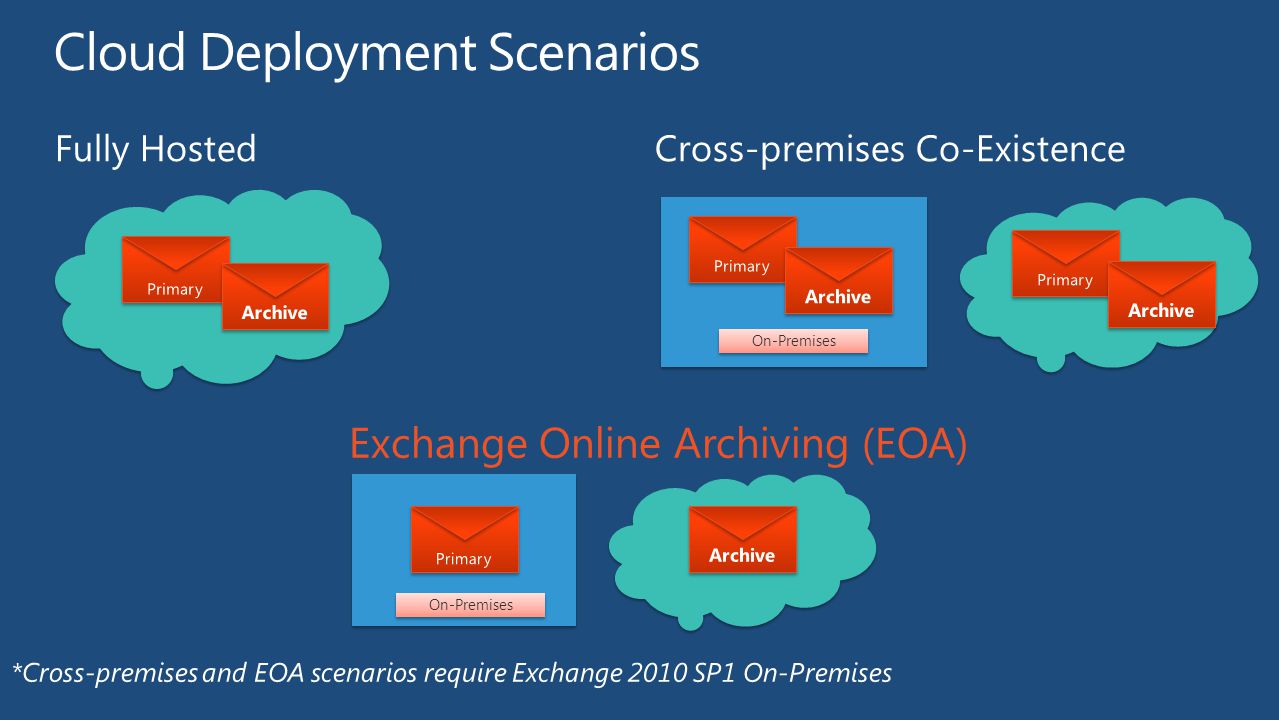 Cloud Deployment Scenarios

Fully Hosted

Primary

Archive

Cross-premises Co-Existence

Primary

Archive

On-Premises

Primary

Archive

Exchange Online Archiving (EOA)

Primary

On-Premises

Archive

*Cross-premises and EOA scenarios require Exchange 2010 SP1 On-Premises